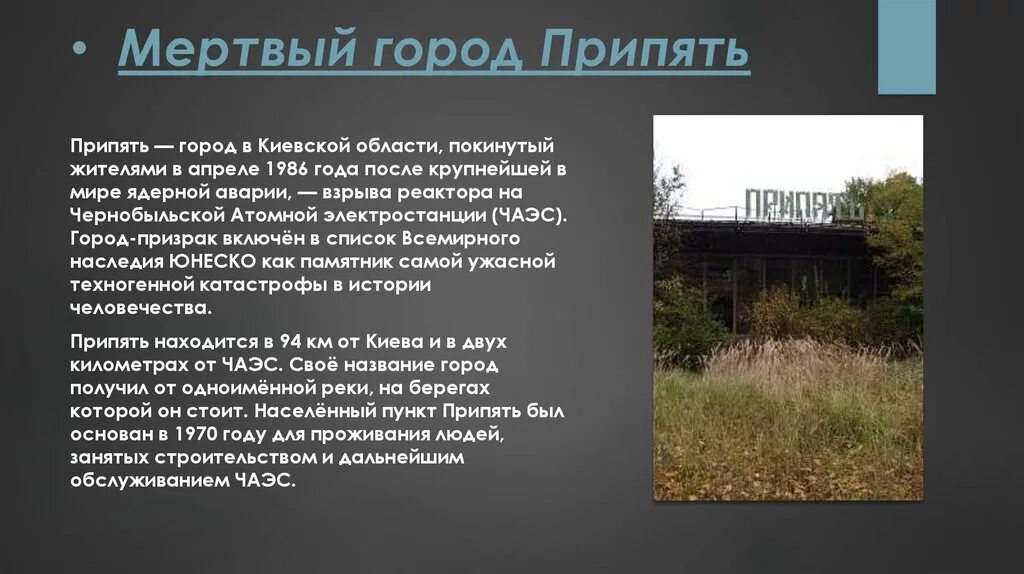 • Мертвый город Припять

Припять — город в Киевской области, покинутый жителями в апреле 1986 года после крупнейшей в мире ядерной аварии, — взрыва реактора на Чернобыльской Атомной электростанции (ЧАЭС). Город-призрак включён в список Всемирного наследия ЮНЕСКО как памятник самой ужасной техногенной катастрофы в истории человечества.

Припять находится в 94 км от Киева и в двух километрах от ЧАЭС. Своё название город получил от одноимённой реки, на берегах которой он стоит. Населённый пункт Припять был основан в 1970 году для проживания людей, занятых строительством и дальнейшим обслуживанием ЧАЭС.

ПРИПЯТЬ